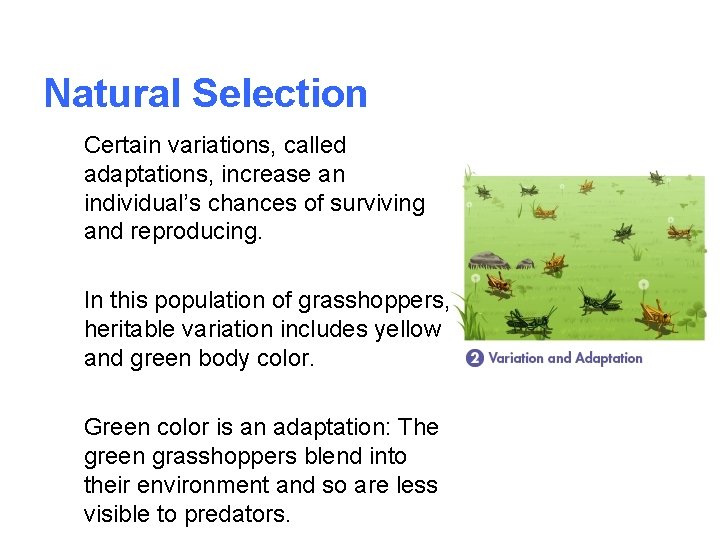 Natural Selection

Certain variations, called adaptations, increase an individual's chances of surviving and reproducing.

In this population of grasshoppers, heritable variation includes yellow and green body color.

Green color is an adaptation: The green grasshoppers blend into their environment and so are less visible to predators.

2 Variation and Adaptation